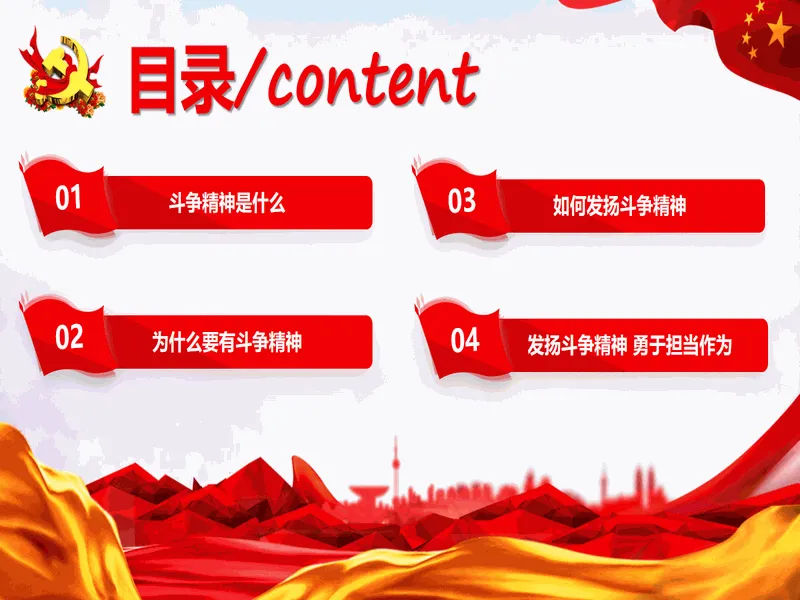 目录/content

01 斗争精神是什么

02 为什么要有斗争精神

03 如何发扬斗争精神

04 发扬斗争精神 勇于担当作为